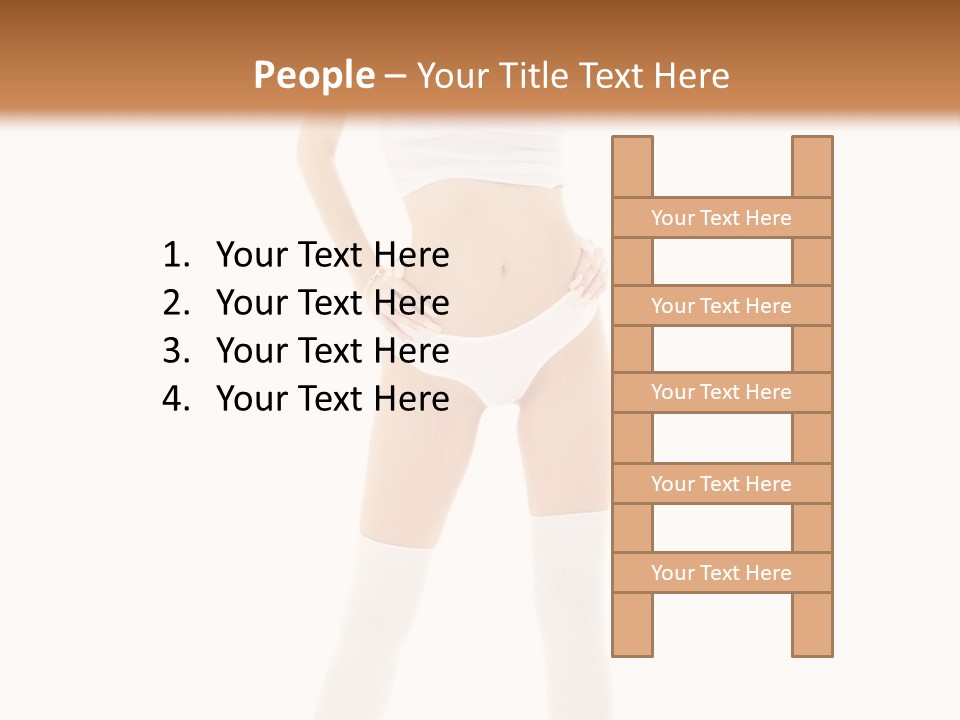 People – Your Title Text Here

1. Your Text Here
2. Your Text Here
3. Your Text Here
4. Your Text Here

Your Text Here

Your Text Here

Your Text Here

Your Text Here

Your Text Here